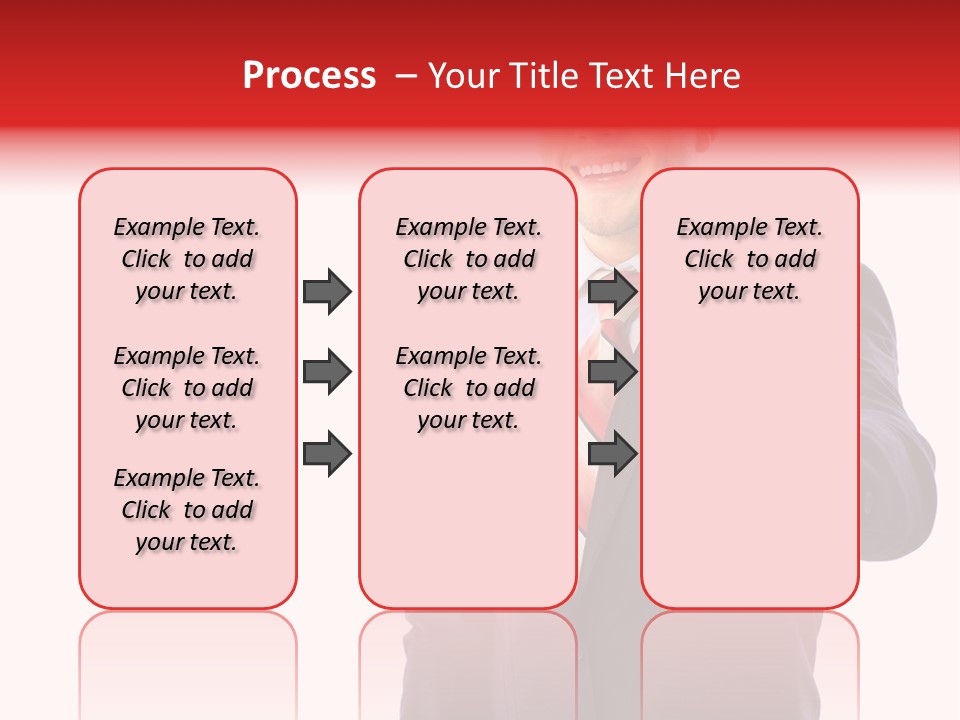 Process – Your Title Text Here

Example Text. Click to add your text.

Example Text. Click to add your text.

Example Text. Click to add your text.

Example Text. Click to add your text.

Example Text. Click to add your text.

Example Text. Click to add your text.